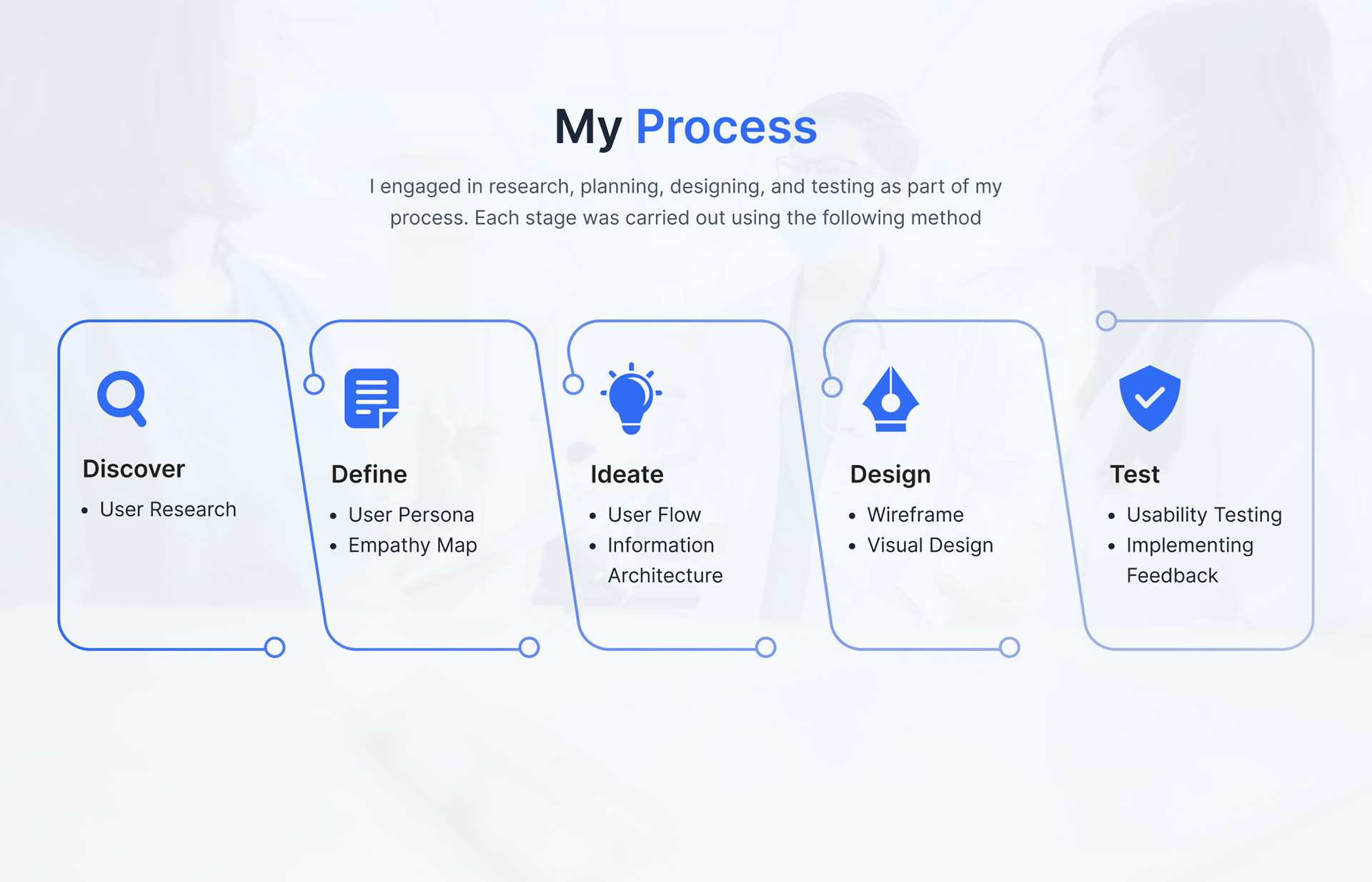 My Process

I engaged in research, planning, designing, and testing as part of my process. Each stage was carried out using the following method

Discover
• User Research

Define
• User Persona
• Empathy Map

Ideate
• User Flow
• Information Architecture

Design
• Wireframe
• Visual Design

Test
• Usability Testing
• Implementing Feedback